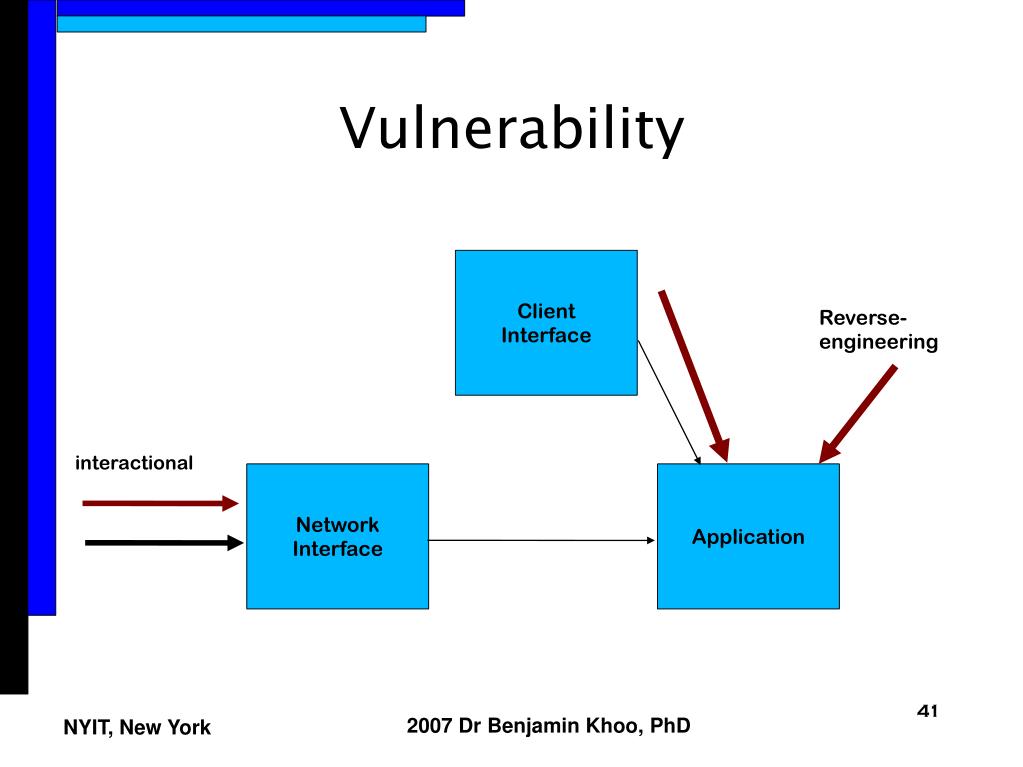 Vulnerability

Client Interface

Reverse-engineering

interactional

Network Interface

Application

NYIT, New York

2007 Dr Benjamin Khoo, PhD

41